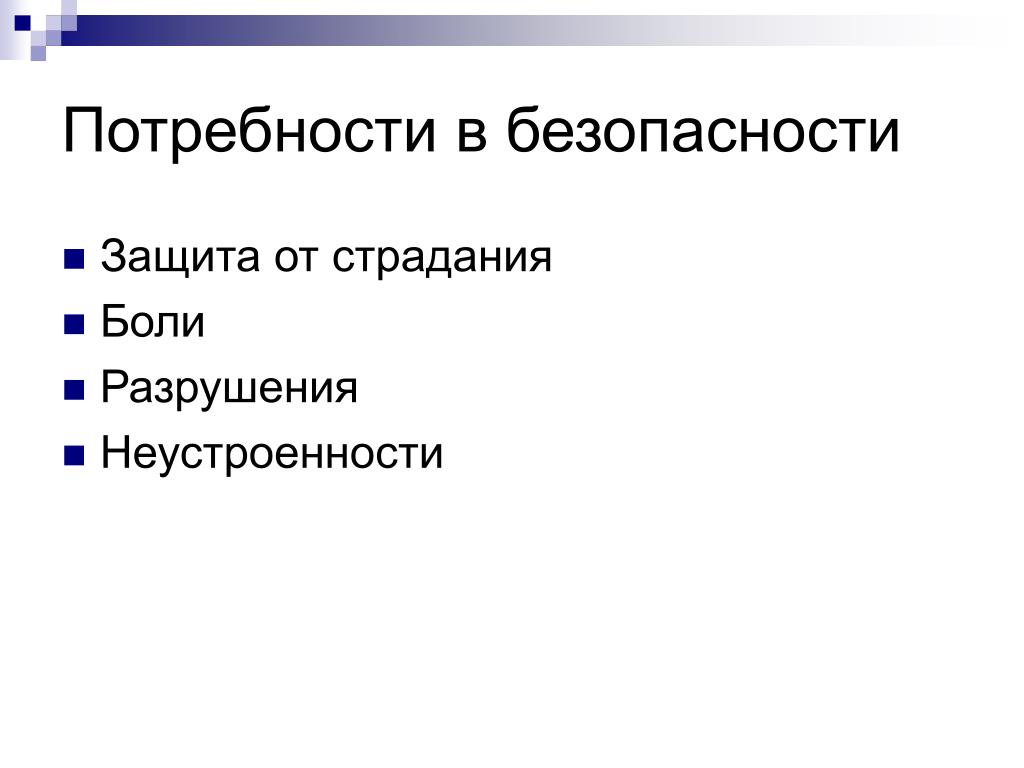 Потребности в безопасности

Защита от страдания
Боли
Разрушения
Неустроенности